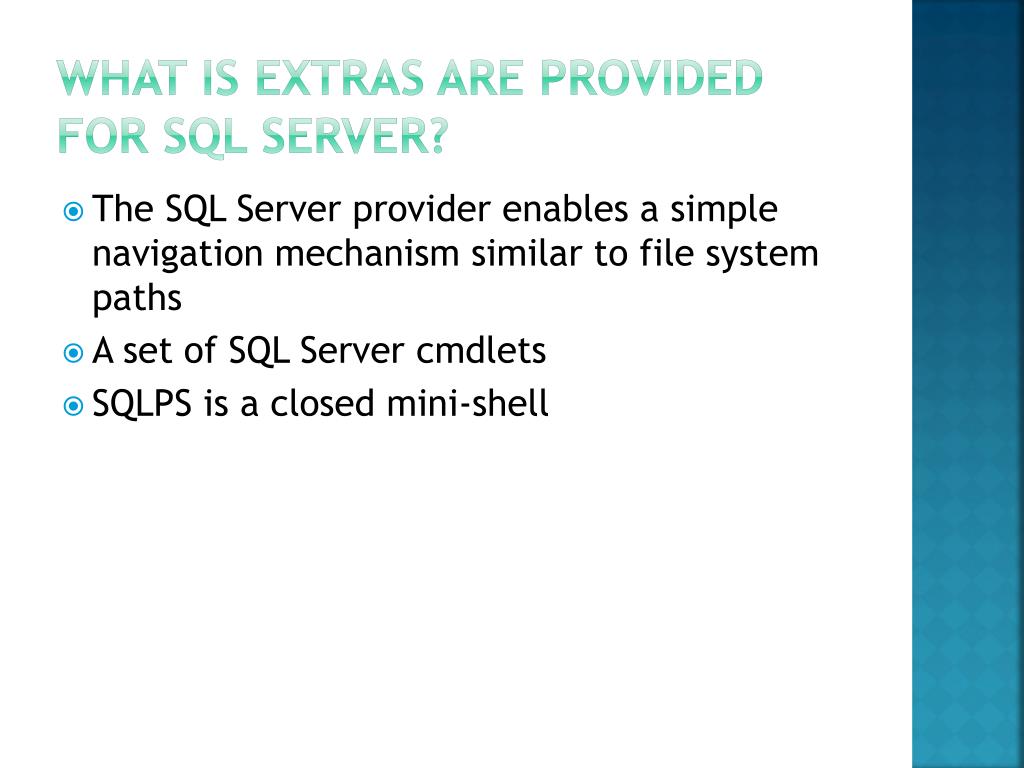 WHAT IS EXTRAS ARE PROVIDED FOR SQL SERVER?

The SQL Server provider enables a simple navigation mechanism similar to file system paths

A set of SQL Server cmdlets

SQLPS is a closed mini-shell